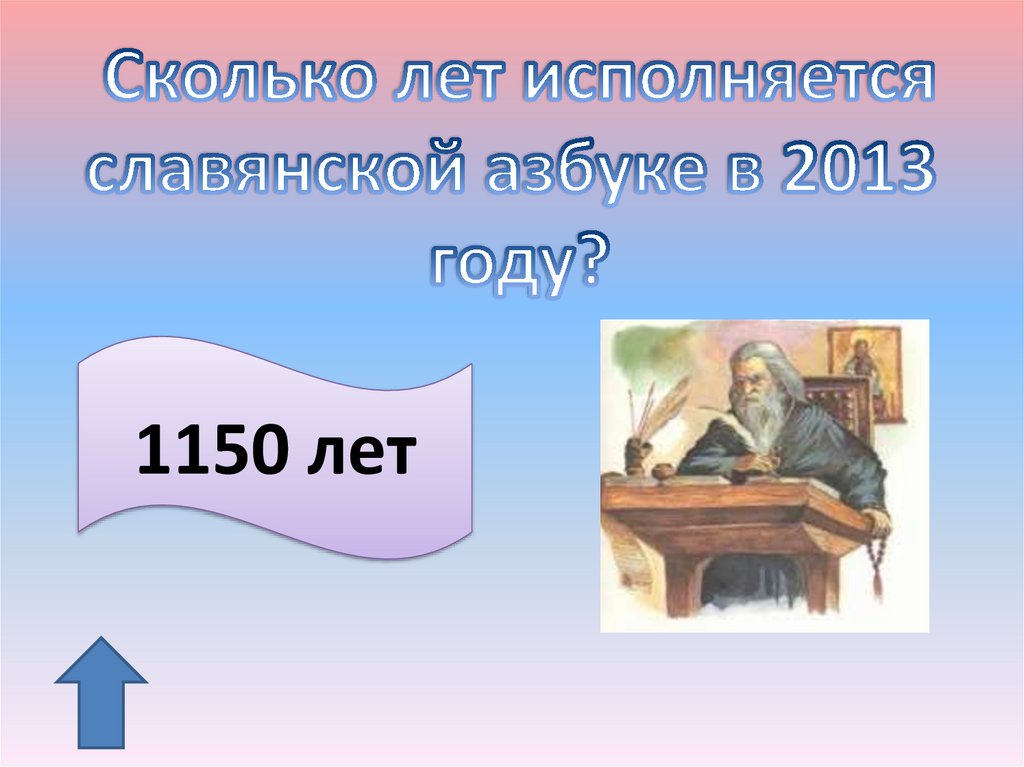 Сколько лет исполняется славянской азбуке в 2013 году?

1150 лет